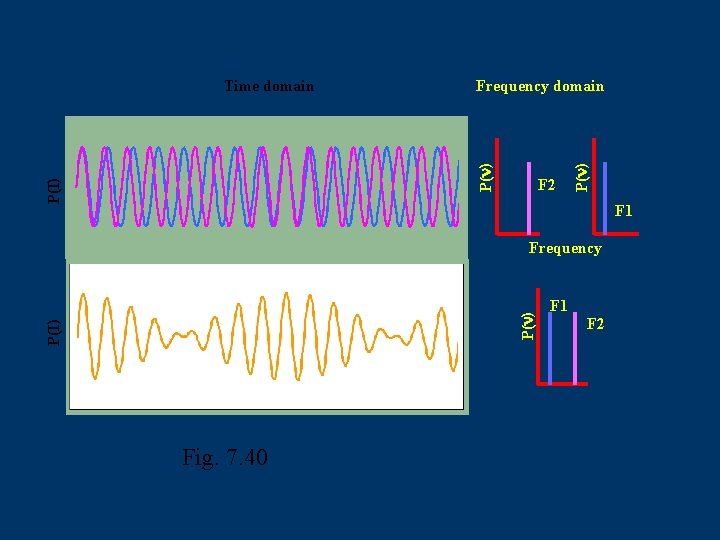 Time domain

Frequency domain

P(t)

P(v)

F2

P(v)

F1

Frequency

P(t)

P(v)

F1

F2

Fig. 7.40